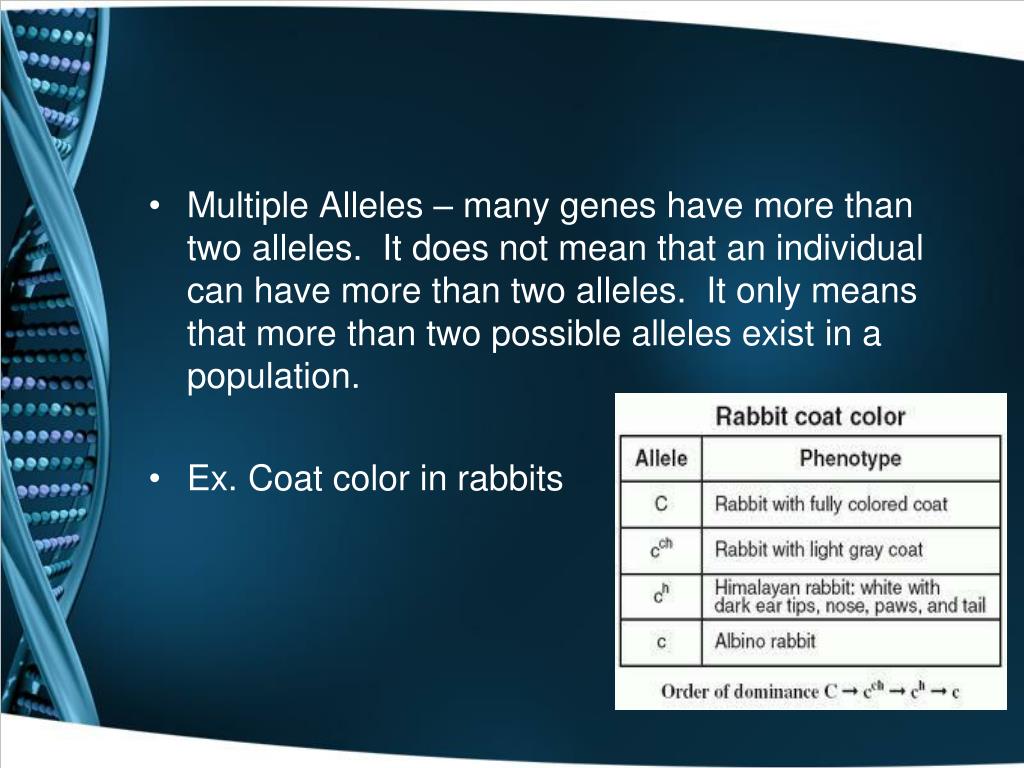 • Multiple Alleles – many genes have more than two alleles. It does not mean that an individual can have more than two alleles. It only means that more than two possible alleles exist in a population.

• Ex. Coat color in rabbits

Rabbit coat color

| Allele | Phenotype |
|---|---|
| C | Rabbit with fully colored coat |
| $c^{ch}$ | Rabbit with light gray coat |
| $c^{h}$ | Himalayan rabbit: white with dark ear tips, nose, paws, and tail |
| c | Albino rabbit |

Order of dominance $C \rightarrow c^{ch} \rightarrow c^{h} \rightarrow c$